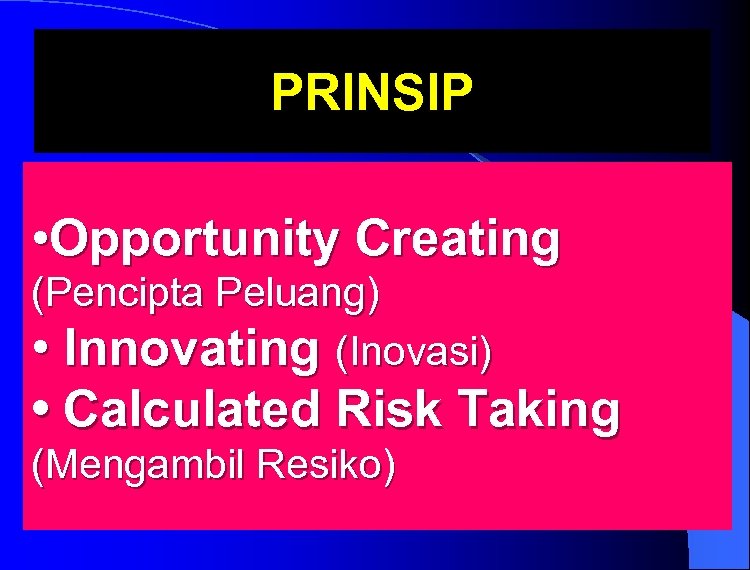 PRINSIP

•Opportunity Creating (Pencipta Peluang)

• Innovating (Inovasi)

• Calculated Risk Taking (Mengambil Resiko)